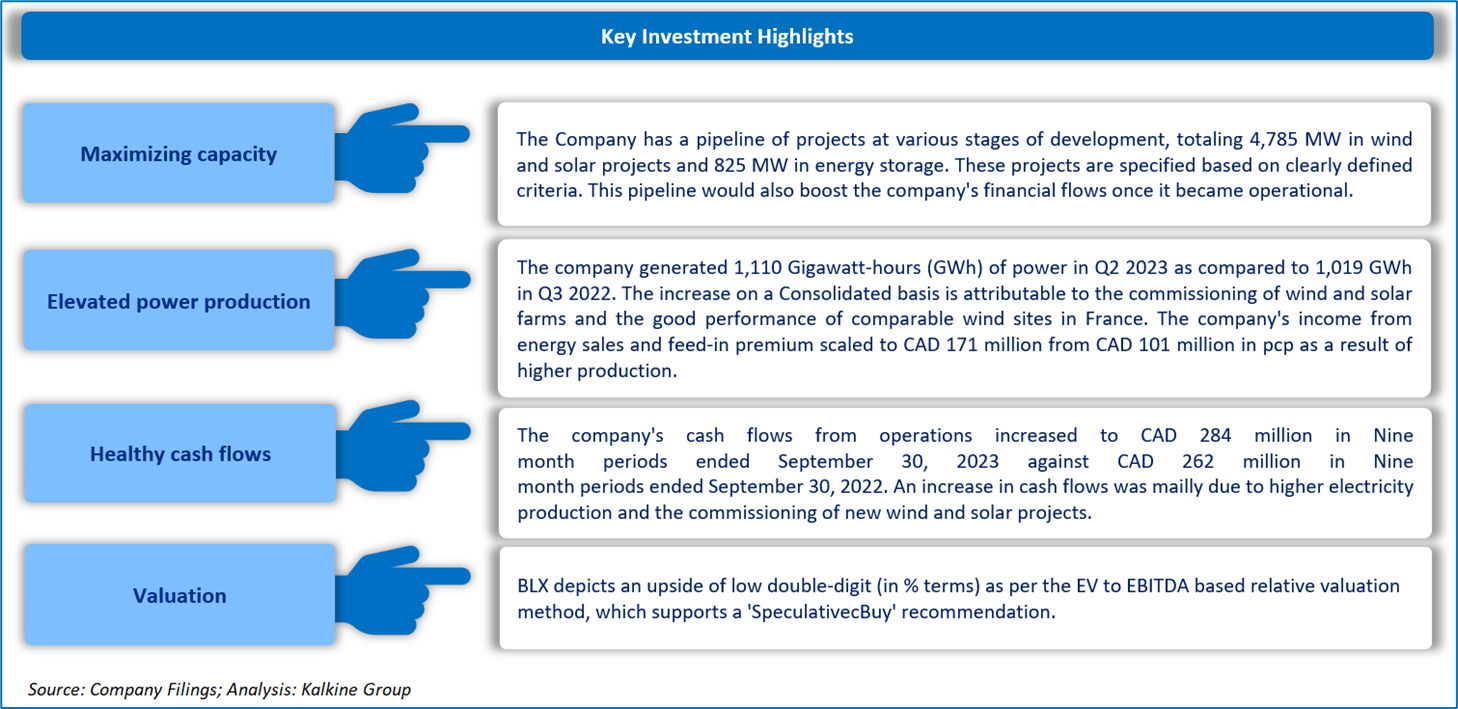 Key Investment Highlights

Maximizing capacity

The Company has a pipeline of projects at various stages of development, totaling 4,785 MW in wind and solar projects and 825 MW in energy storage. These projects are specified based on clearly defined criteria. This pipeline would also boost the company's financial flows once it became operational.

Elevated power production

The company generated 1,110 Gigawatt-hours (GWh) of power in Q2 2023 as compared to 1,019 GWh in Q3 2022. The increase on a Consolidated basis is attributable to the commissioning of wind and solar farms and the good performance of comparable wind sites in France. The company's income from energy sales and feed-in premium scaled to CAD 171 million from CAD 101 million in pcp as a result of higher production.

Healthy cash flows

The company's cash flows from operations increased to CAD 284 million in Nine month periods ended September 30, 2023 against CAD 262 million in Nine month periods ended September 30, 2022. An increase in cash flows was mailly due to higher electricity production and the commissioning of new wind and solar projects.

Valuation

BLX depicts an upside of low double-digit (in % terms) as per the EV to EBITDA based relative valuation method, which supports a 'SpeculativecBuy' recommendation.

Source: Company Filings; Analysis: Kalkine Group